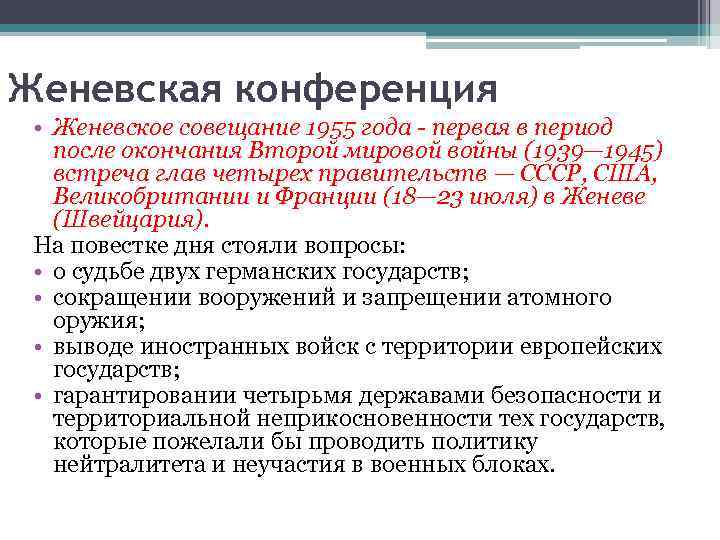 Женевская конференция

• Женевское совещание 1955 года - первая в период после окончания Второй мировой войны (1939—1945) встреча глав четырех правительств — СССР, США, Великобритании и Франции (18—23 июля) в Женеве (Швейцария).

На повестке дня стояли вопросы:

• о судьбе двух германских государств;
• сокращении вооружений и запрещении атомного оружия;
• выводе иностранных войск с территории европейских государств;
• гарантировании четырьмя державами безопасности и территориальной неприкосновенности тех государств, которые пожелали бы проводить политику нейтралитета и неучастия в военных блоках.